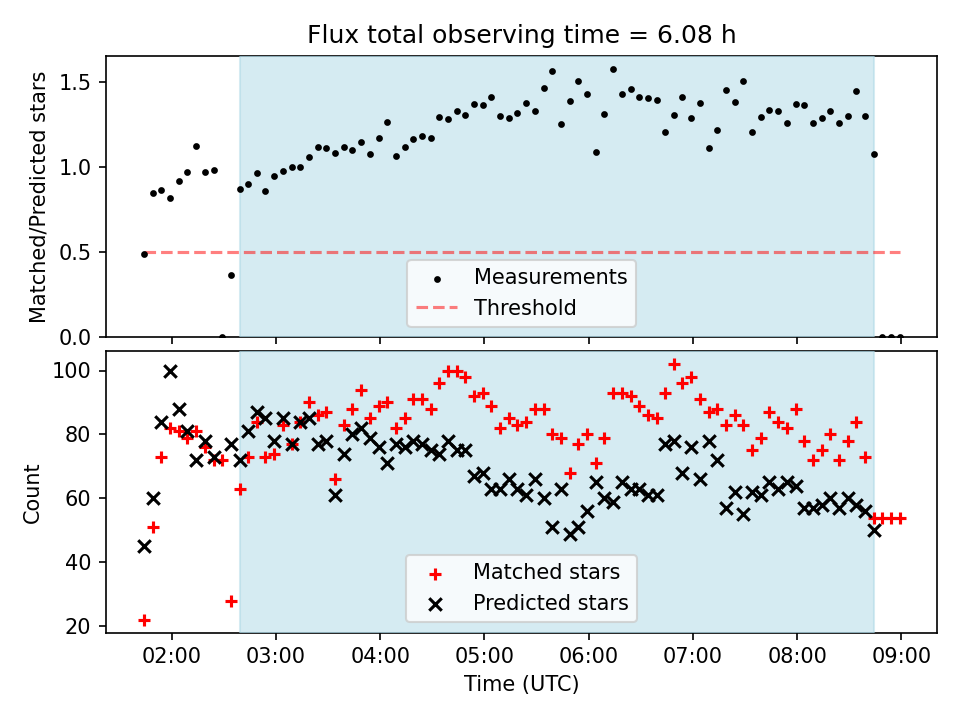 Flux total observing time = 6.08 h

Matched/Predicted stars

1.5
1.0
0.5
0.0

Measurements
Threshold

Count

100
80
60
40
20

Matched stars
Predicted stars

02:00
03:00
04:00
05:00
06:00
07:00
08:00
09:00

Time (UTC)